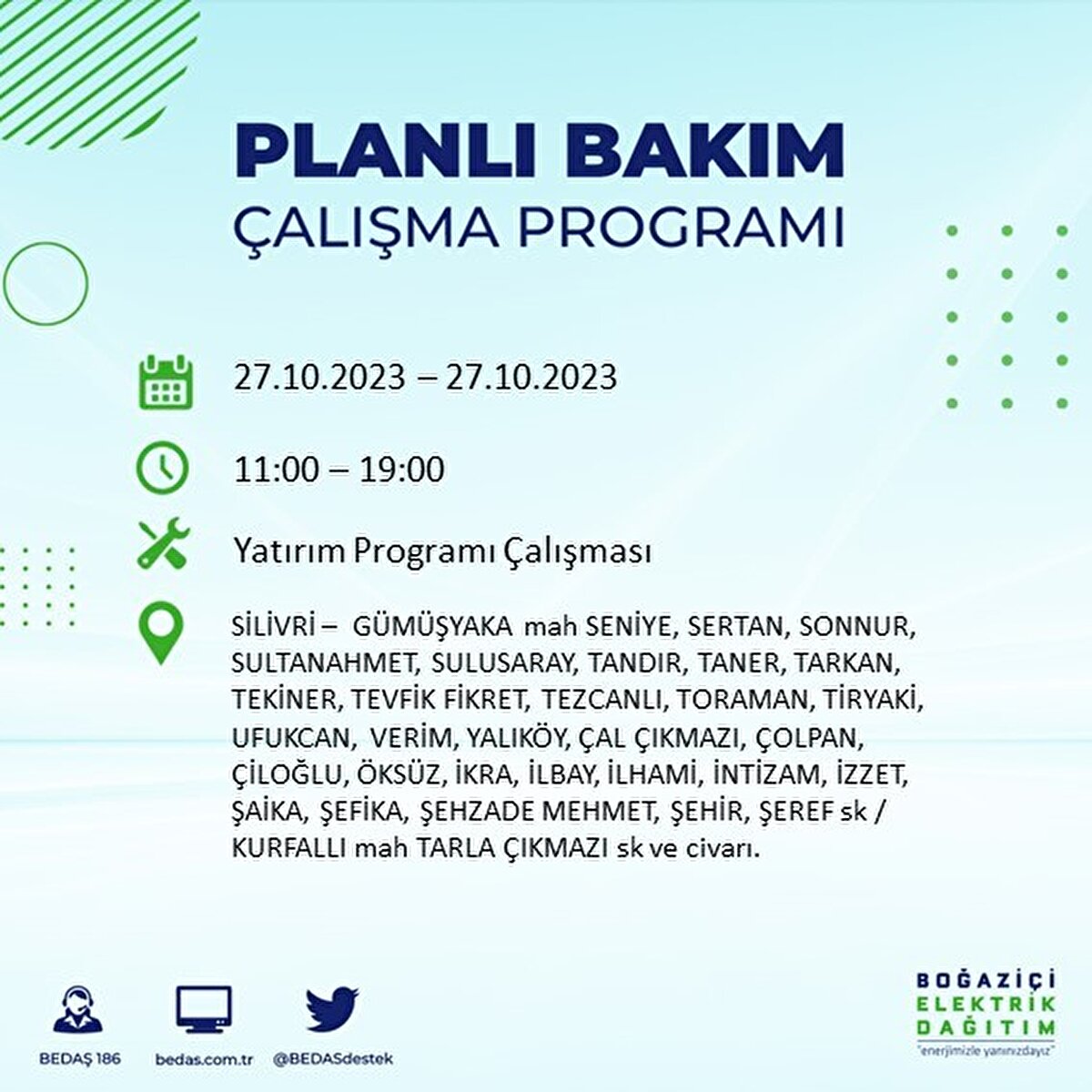 PLANLI BAKIM
ÇALIŞMA PROGRAMI

27.10.2023 – 27.10.2023

11:00 – 19:00

Yatırım Programı Çalışması

SİLİVRİ – GÜMÜŞYAKA mah SENİYE, SERTAN, SONNUR, SULTANAHMET, SULUSARAY, TANDIR, TANER, TARKAN, TEKİNER, TEVFİK FİKRET, TEZCANLI, TORAMAN, TİRYAKİ, UFUKCAN, VERİM, YALIKÖY, ÇAL ÇIKMAZI, ÇOLPAN, ÇİLOĞLU, ÖKSÜZ, İKRA, İLBAY, İLHAMİ, İNTİZAM, İZZET, ŞAİKA, ŞEFİKA, ŞEHZADE MEHMET, ŞEHİR, ŞEREF sk / KURFALLI mah TARLA ÇIKMAZI sk ve civarı.

BEDAŞ 186

bedas.com.tr

@BEDASdestek

BOĞAZİÇİ
ELEKTRİK
DAĞITIM
"enerjimizle yanınızdayız"